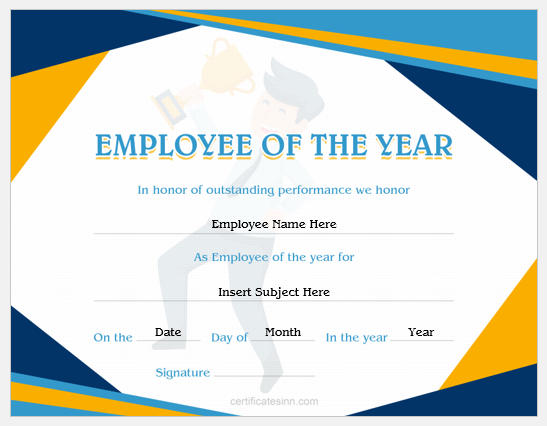 EMPLOYEE OF THE YEAR

In honor of outstanding performance we honor

Employee Name Here

As Employee of the year for

Insert Subject Here

On the Date Day of Month In the year Year

Signature

certificatesinn.com